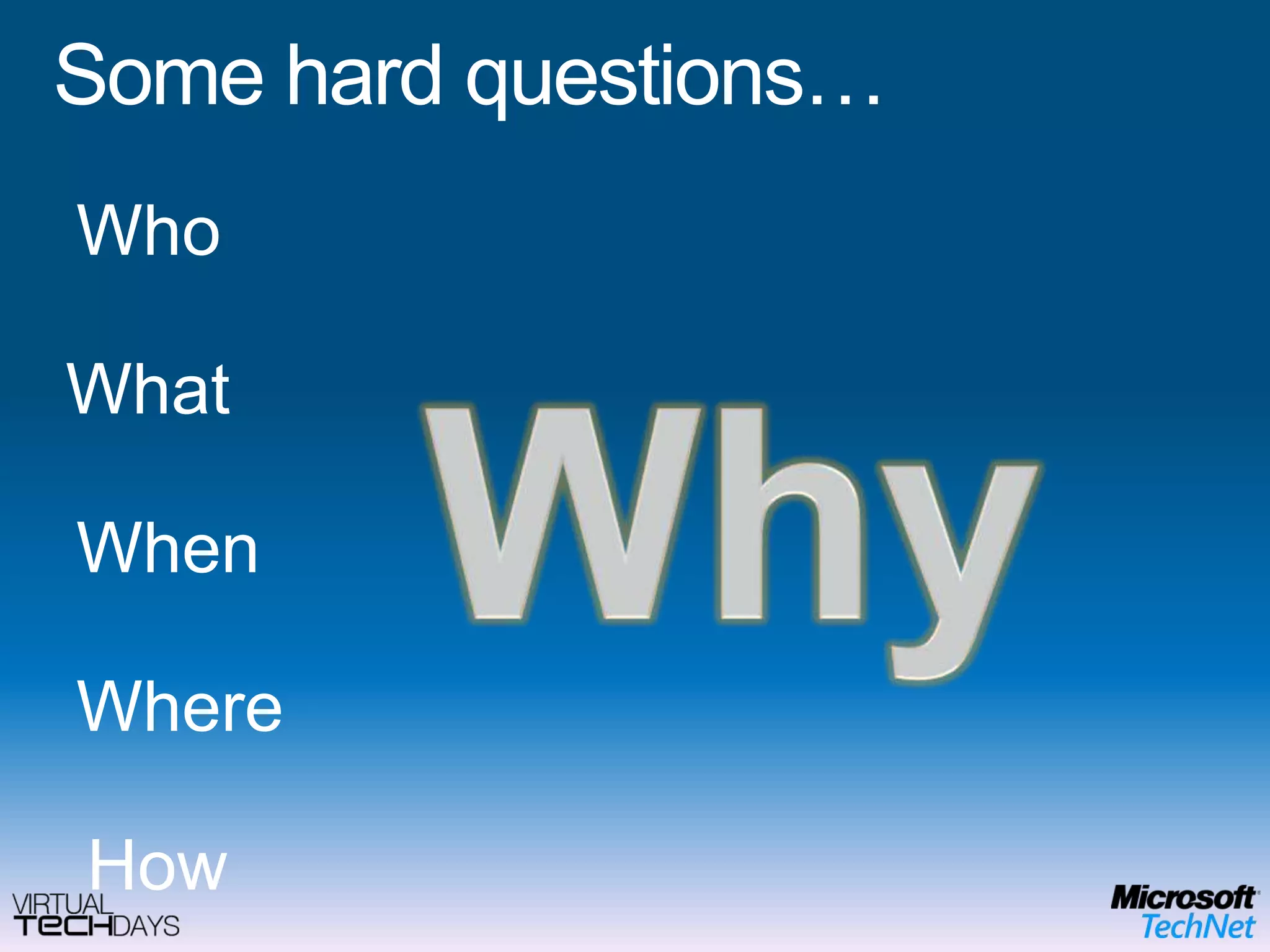 Some hard questions…

Who

What

When

Where

How

Why

VIRTUAL TECHDAYS

Microsoft TechNet